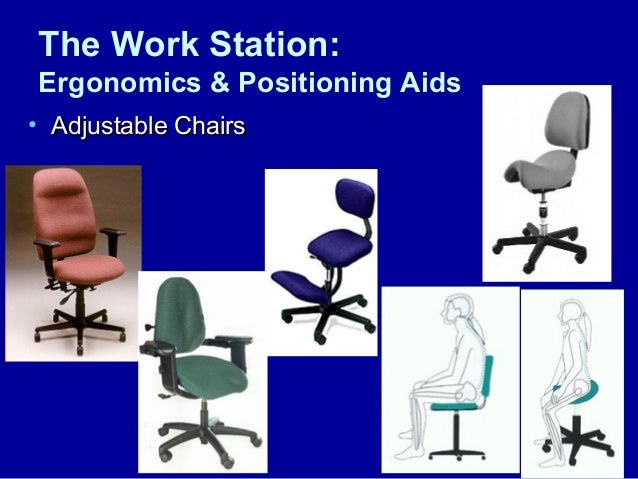 The Work Station:
Ergonomics & Positioning Aids

• Adjustable Chairs